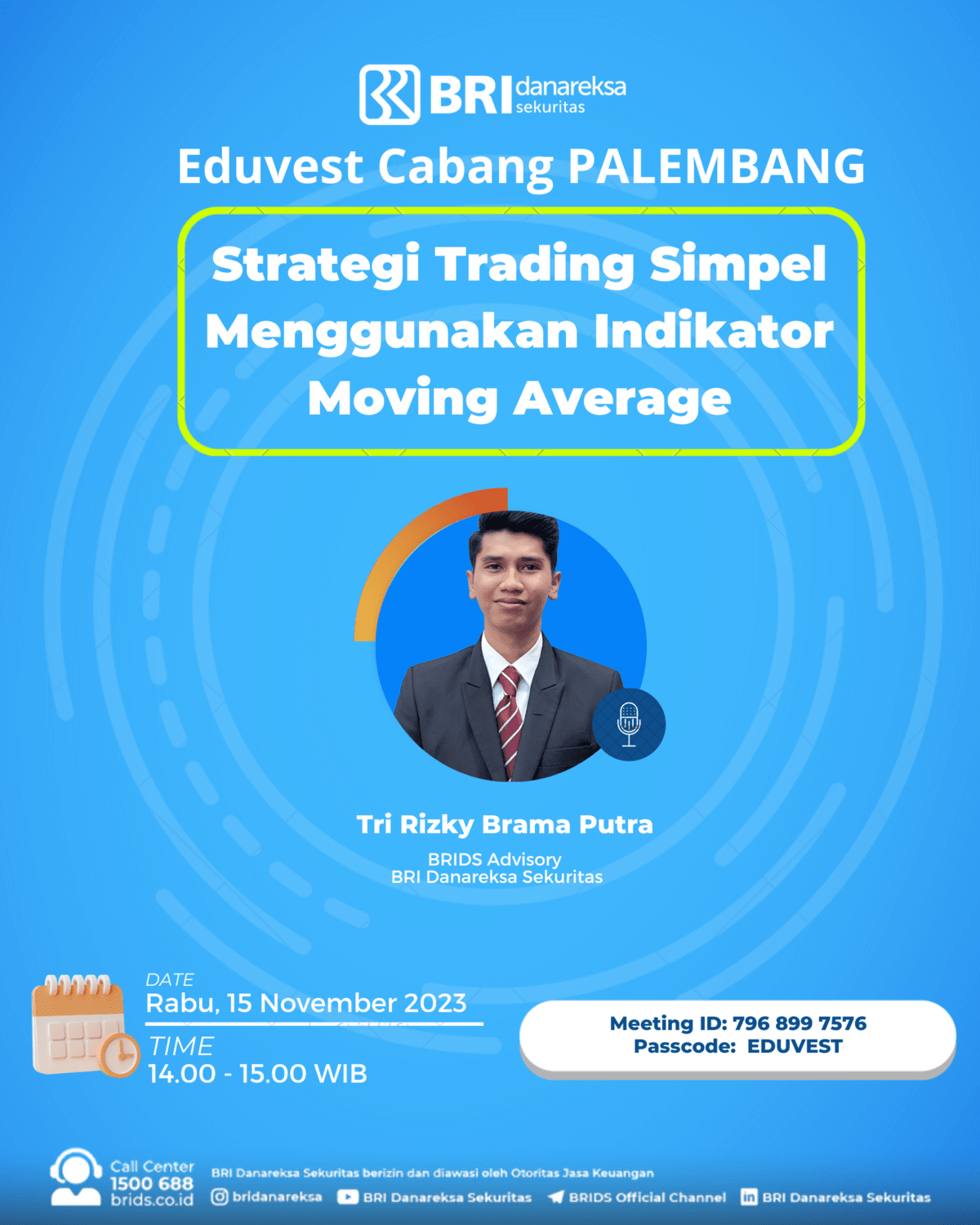 BRI danareksa sekuritas

Eduvest Cabang PALEMBANG

Strategi Trading Simpel Menggunakan Indikator Moving Average

Tri Rizky Brama Putra
BRIDS Advisory
BRI Danareksa Sekuritas

DATE
Rabu, 15 November 2023
TIME
14.00 - 15.00 WIB

Meeting ID: 796 899 7576
Passcode: EDUVEST

Call Center
1500 688
brids.co.id

BRI Danareksa Sekuritas berizin dan diawasi oleh Otoritas Jasa Keuangan

bridanareksa BRI Danareksa Sekuritas BRIDS Official Channel BRI Danareksa Sekuritas